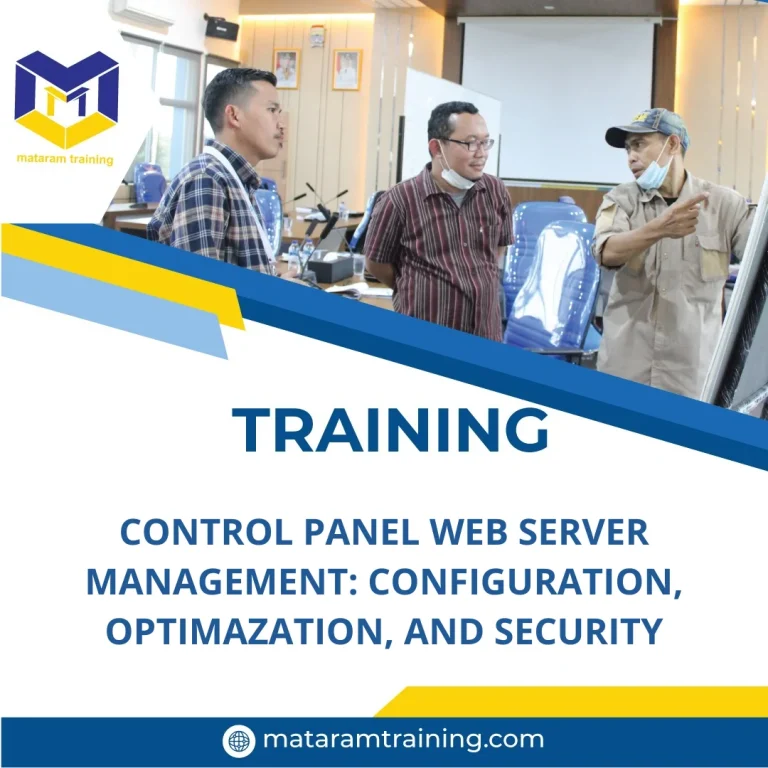 mataram training

TRAINING

CONTROL PANEL WEB SERVER MANAGEMENT: CONFIGURATION, OPTIMAZATION, AND SECURITY

mataramtraining.com